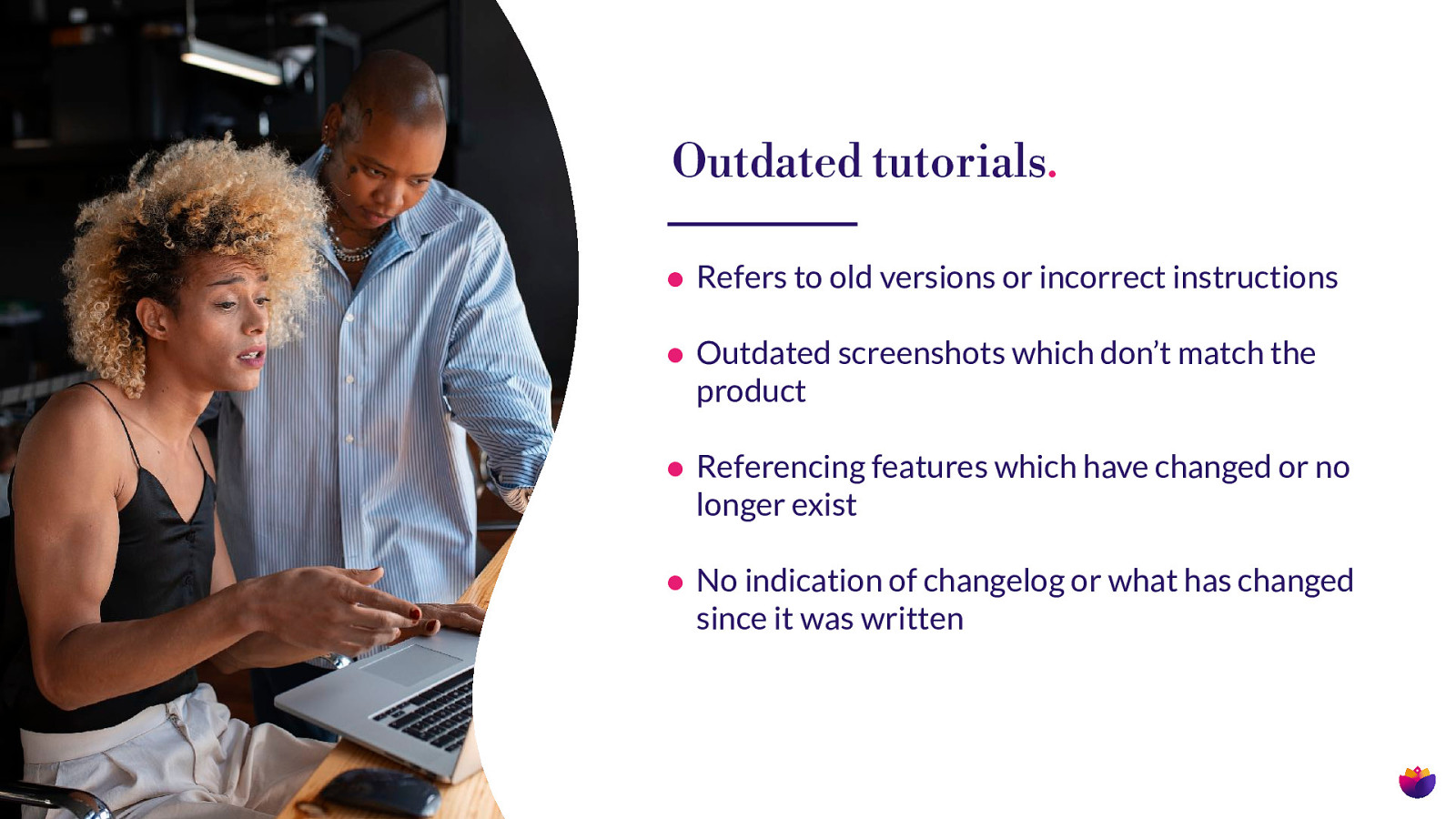 Outdated tutorials.

● Refers to old versions or incorrect instructions

● Outdated screenshots which don’t match the product

● Referencing features which have changed or no longer exist

● No indication of changelog or what has changed since it was written